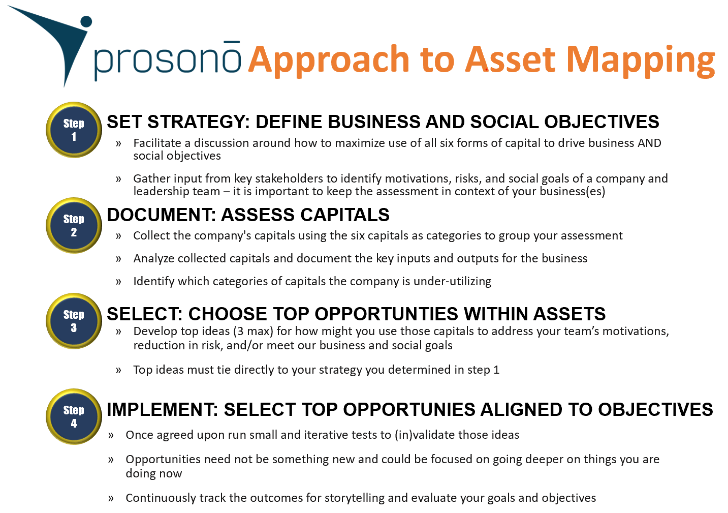 prosonō Approach to Asset Mapping

Step 1
SET STRATEGY: DEFINE BUSINESS AND SOCIAL OBJECTIVES
» Facilitate a discussion around how to maximize use of all six forms of capital to drive business AND social objectives
» Gather input from key stakeholders to identify motivations, risks, and social goals of a company and leadership team – it is important to keep the assessment in context of your business(es)

Step 2
DOCUMENT: ASSESS CAPITALS
» Collect the company's capitals using the six capitals as categories to group your assessment
» Analyze collected capitals and document the key inputs and outputs for the business
» Identify which categories of capitals the company is under-utilizing

Step 3
SELECT: CHOOSE TOP OPPORTUNTIES WITHIN ASSETS
» Develop top ideas (3 max) for how might you use those capitals to address your team's motivations, reduction in risk, and/or meet our business and social goals
» Top ideas must tie directly to your strategy you determined in step 1

Step 4
IMPLEMENT: SELECT TOP OPPORTUNIES ALIGNED TO OBJECTIVES
» Once agreed upon run small and iterative tests to (in)validate those ideas
» Opportunities need not be something new and could be focused on going deeper on things you are doing now
» Continuously track the outcomes for storytelling and evaluate your goals and objectives